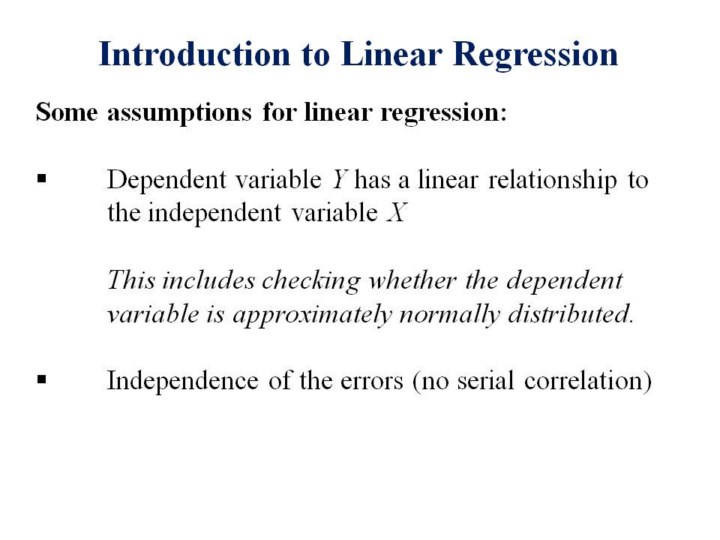 Introduction to Linear Regression

Some assumptions for linear regression:

▪ Dependent variable $Y$ has a linear relationship to the independent variable $X$

This includes checking whether the dependent variable is approximately normally distributed.

▪ Independence of the errors (no serial correlation)